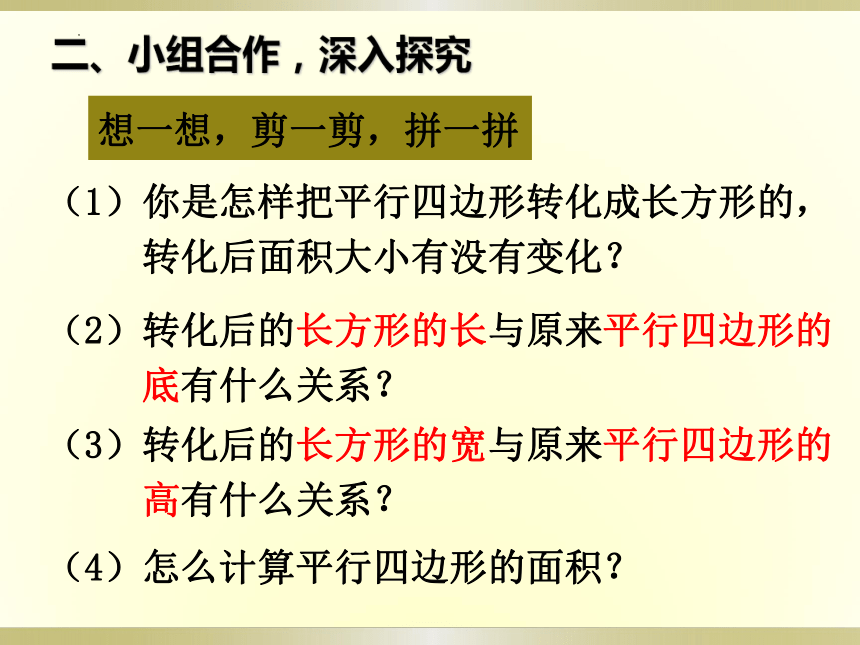 二、小组合作，深入探究

想一想，剪一剪，拼一拼

（1）你是怎样把平行四边形转化成长方形的，转化后面积大小有没有变化？

（2）转化后的长方形的长与原来平行四边形的底有什么关系？

（3）转化后的长方形的宽与原来平行四边形的高有什么关系？

（4）怎么计算平行四边形的面积？